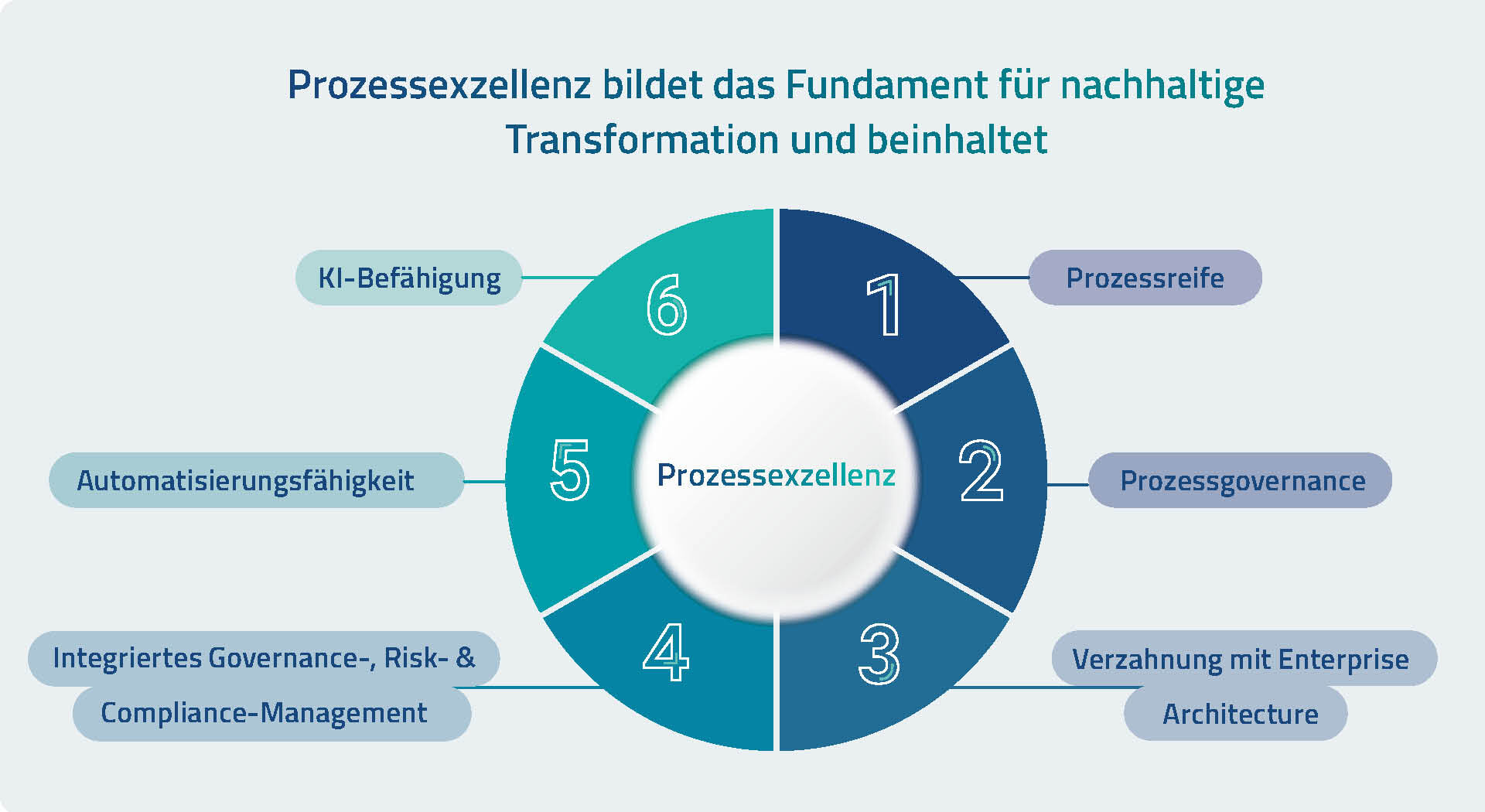 Prozessexzellenz bildet das Fundament für nachhaltige Transformation und beinhaltet

Prozessexzellenz

1
Prozessreife

2
Prozessgovernance

3
Verzahnung mit Enterprise Architecture

4
Integriertes Governance-, Risk- & Compliance-Management

5
Automatisierungsfähigkeit

6
KI-Befähigung